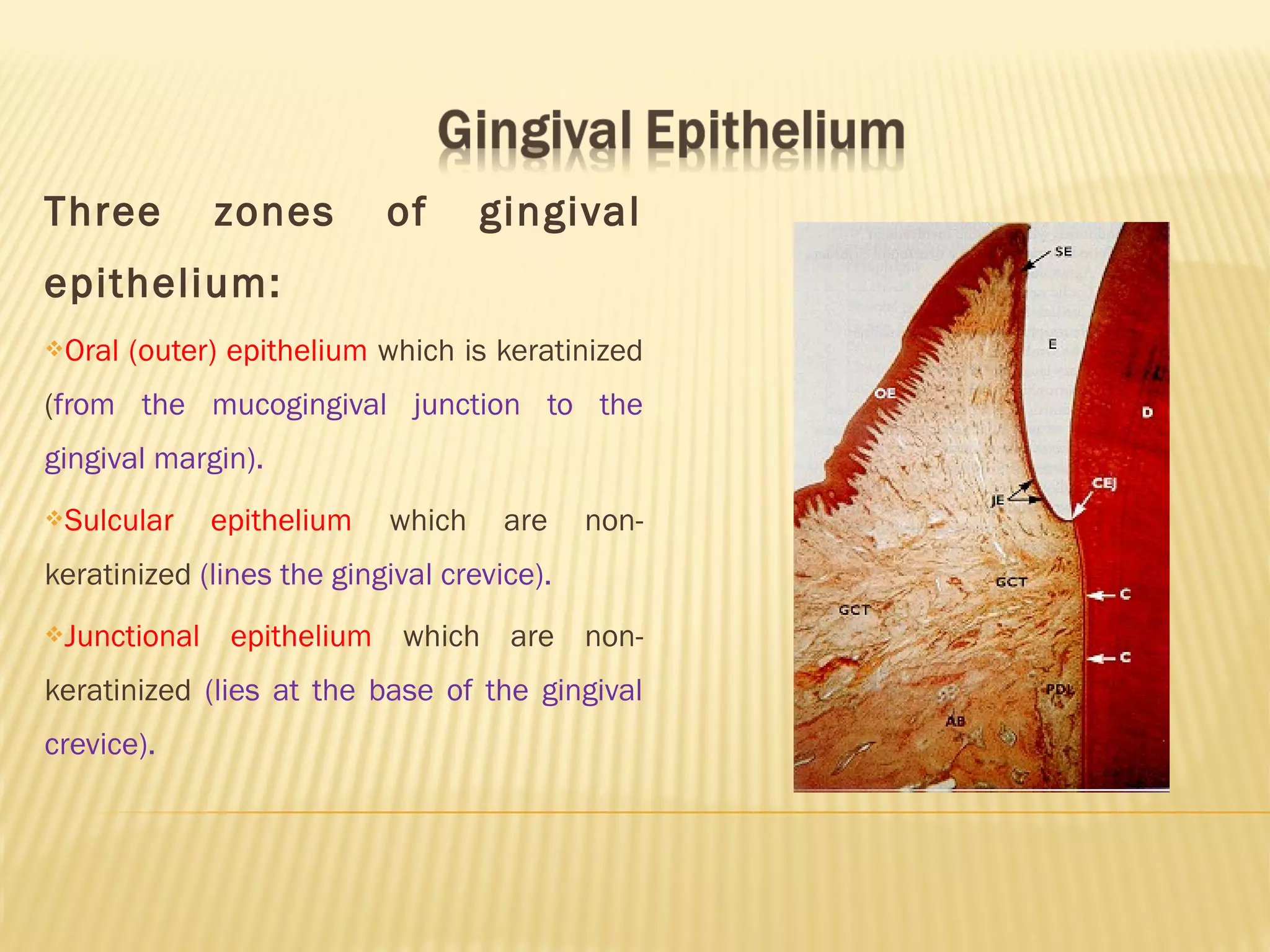 Gingival Epithelium

Three zones of gingival epithelium:

❖Oral (outer) epithelium which is keratinized (from the mucogingival junction to the gingival margin).

❖Sulcular epithelium which are non-keratinized (lines the gingival crevice).

❖Junctional epithelium which are non-keratinized (lies at the base of the gingival crevice).

SE
E
OE
D
CEJ
JE
GCT
GCT
C
C
PDL
AB